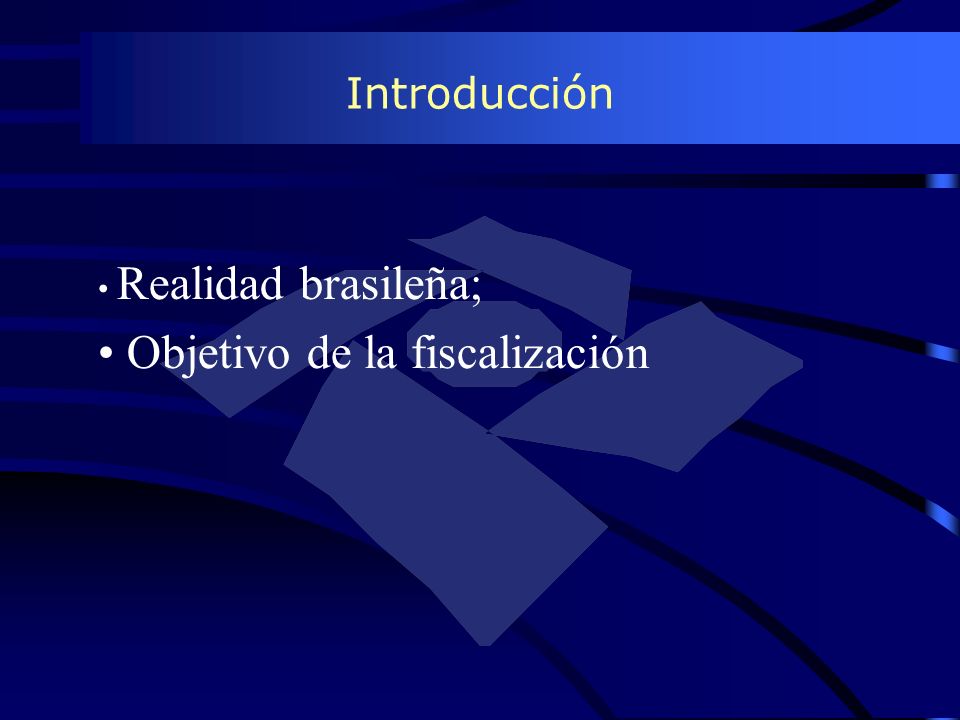 Introducción

• Realidad brasileña;
• Objetivo de la fiscalización